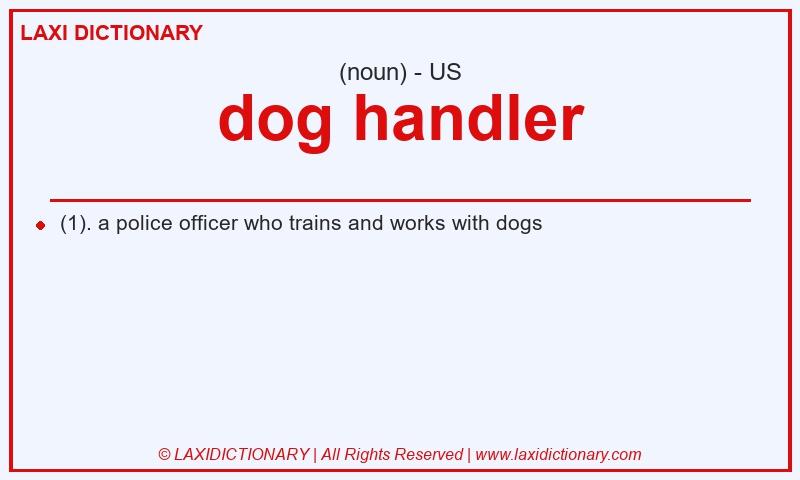 LAXI DICTIONARY

(noun) - US

dog handler

(1). a police officer who trains and works with dogs

© LAXIDICTIONARY | All Rights Reserved | www.laxidictionary.com